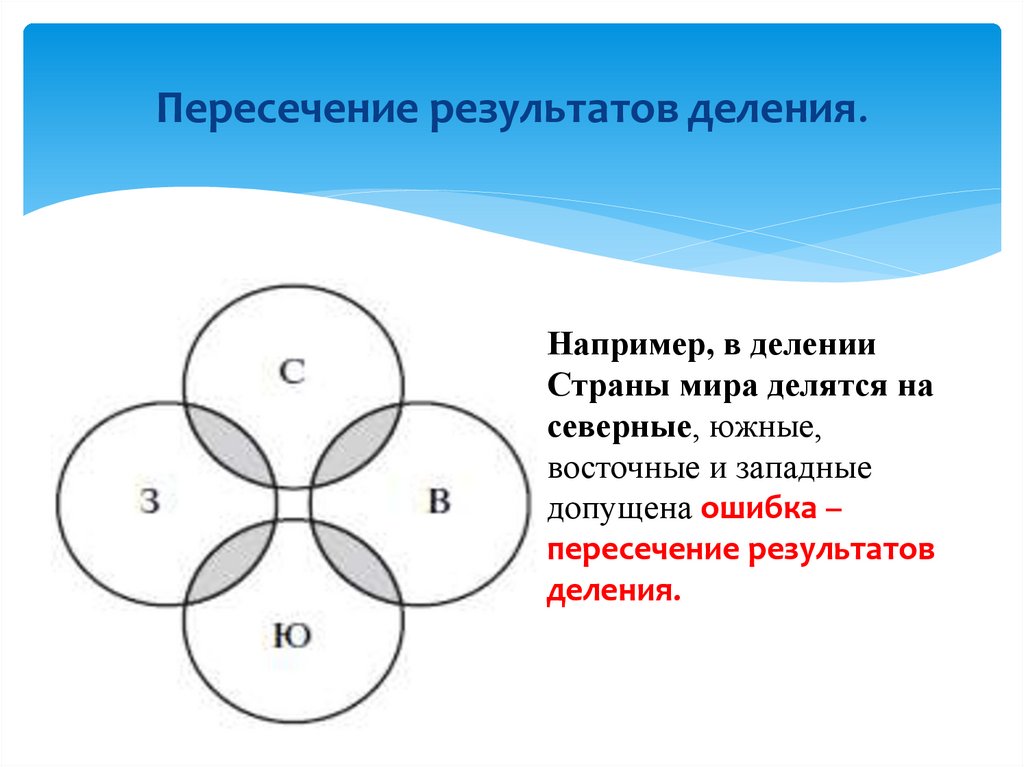 Пересечение результатов деления.

С

З

В

Ю

Например, в делении Страны мира делятся на северные, южные, восточные и западные допущена ошибка – пересечение результатов деления.